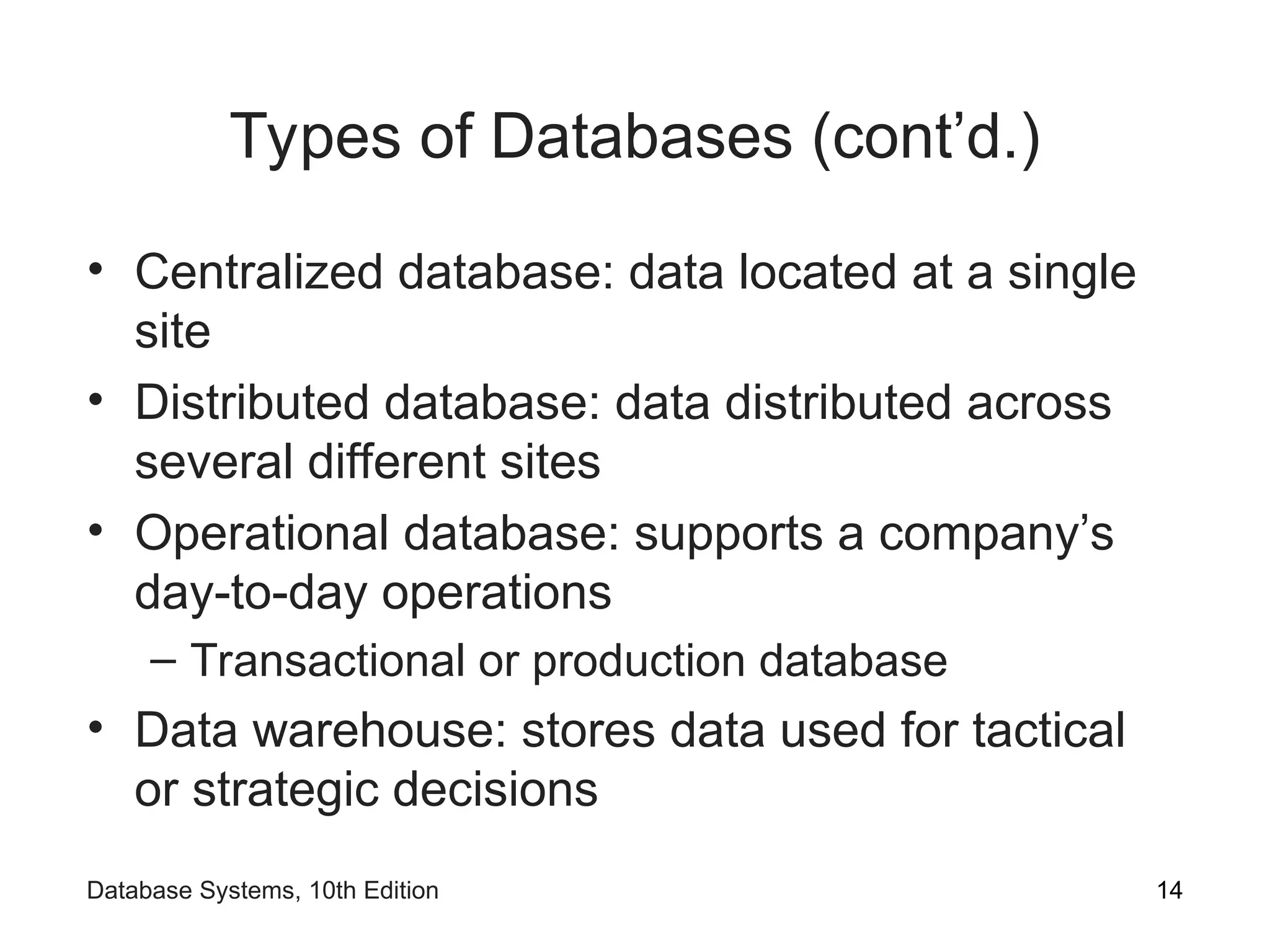 Types of Databases (cont’d.)

• Centralized database: data located at a single site

• Distributed database: data distributed across several different sites

• Operational database: supports a company’s day-to-day operations

– Transactional or production database

• Data warehouse: stores data used for tactical or strategic decisions

Database Systems, 10th Edition

14